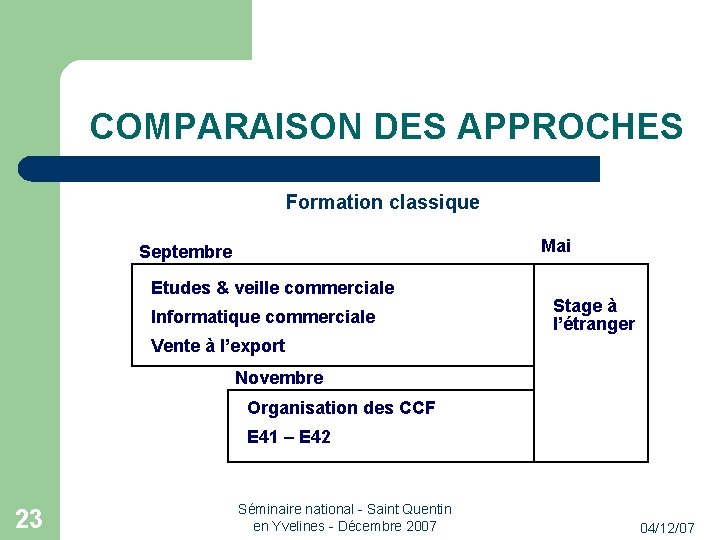 COMPARAISON DES APPROCHES

Formation classique

Septembre

Mai

Etudes & veille commerciale

Informatique commerciale

Vente à l'export

Stage à l'étranger

Novembre

Organisation des CCF

E41 – E42

23

Séminaire national - Saint Quentin en Yvelines - Décembre 2007

04/12/07